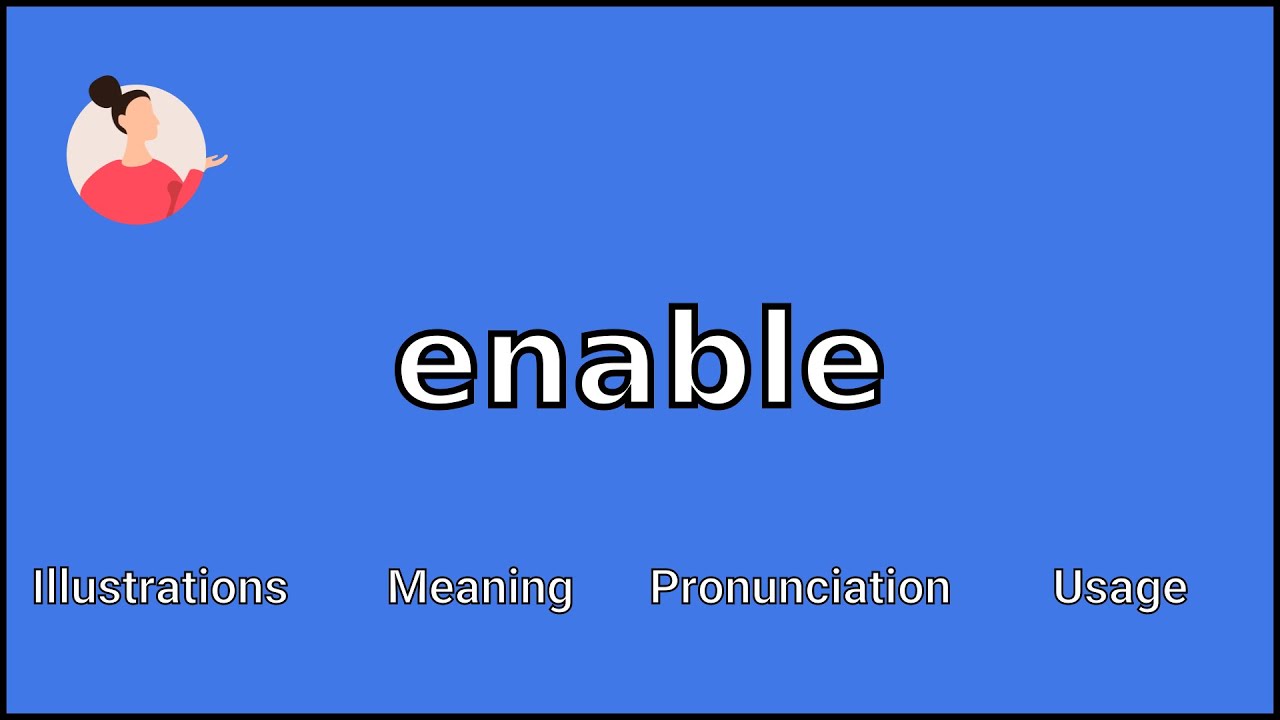 enable

Illustrations Meaning Pronunciation Usage